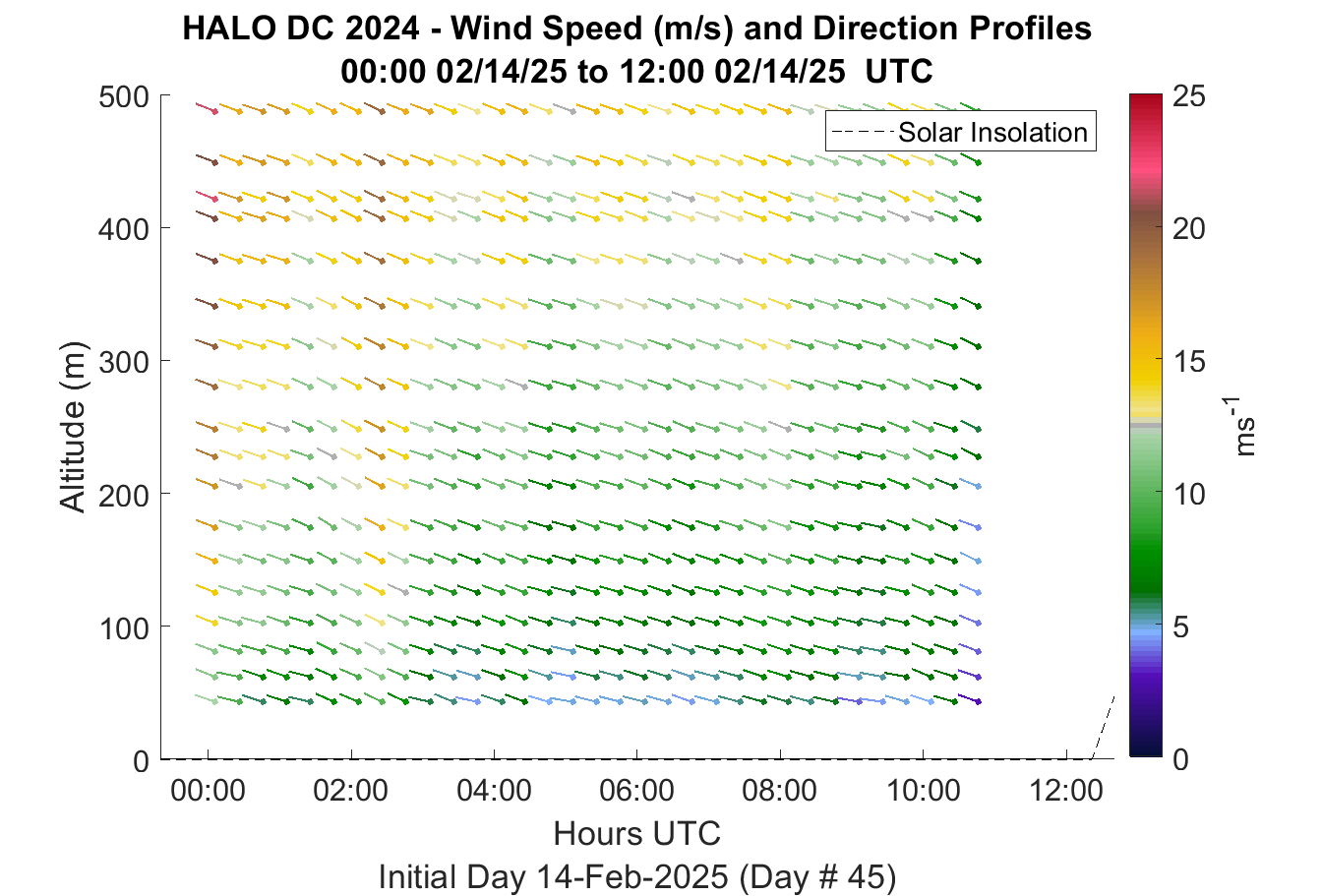 HALO DC 2024 - Wind Speed (m/s) and Direction Profiles
00:00 02/14/25 to 12:00 02/14/25 UTC

Solar Insolation

Altitude (m)

500
400
300
200
100
0

00:00
02:00
04:00
06:00
08:00
10:00
12:00

Hours UTC
Initial Day 14-Feb-2025 (Day # 45)

25
20
15
10
5
0

$ms^{-1}$